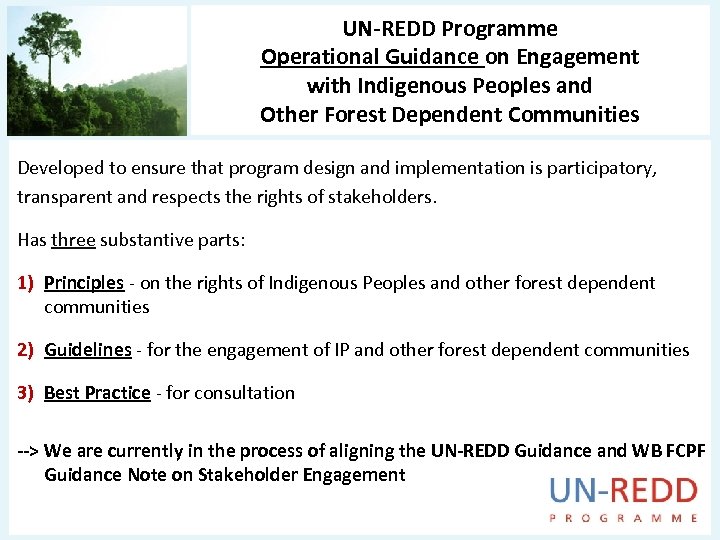 UN-REDD Programme
Operational Guidance on Engagement with Indigenous Peoples and Other Forest Dependent Communities

Developed to ensure that program design and implementation is participatory, transparent and respects the rights of stakeholders.

Has three substantive parts:

1) Principles - on the rights of Indigenous Peoples and other forest dependent communities

2) Guidelines - for the engagement of IP and other forest dependent communities

3) Best Practice - for consultation

--> We are currently in the process of aligning the UN-REDD Guidance and WB FCPF Guidance Note on Stakeholder Engagement

UN-REDD
PROGRAMME